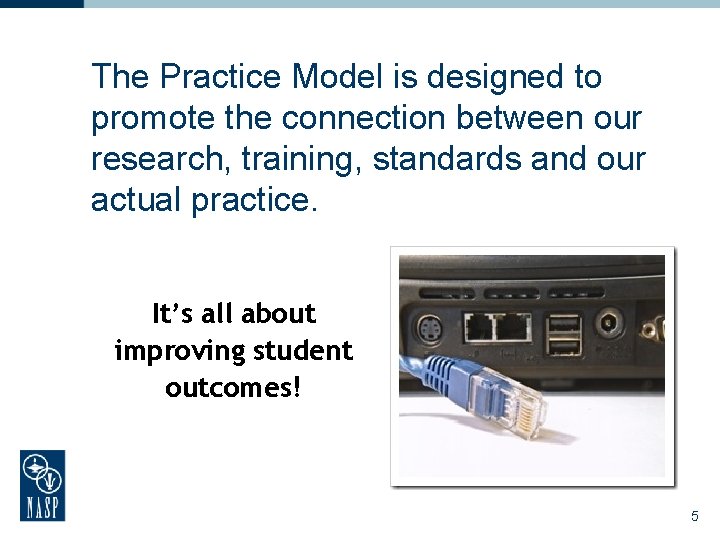 The Practice Model is designed to promote the connection between our research, training, standards and our actual practice.

It's all about improving student outcomes!

NASP

5